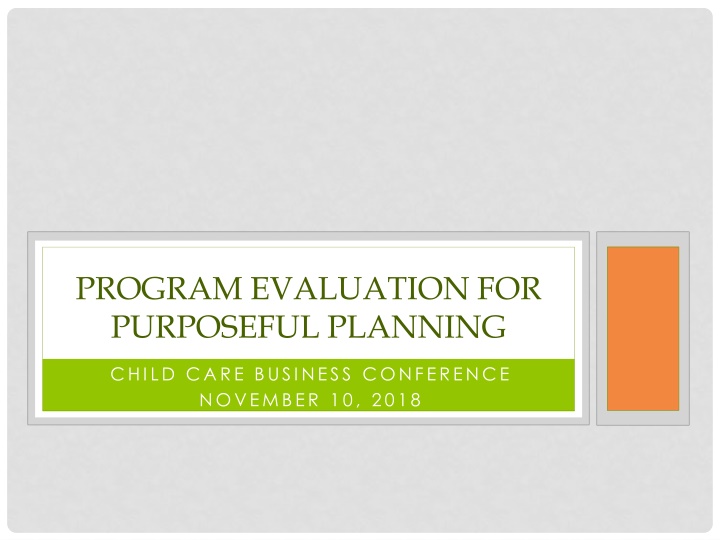 PROGRAM EVALUATION FOR PURPOSEFUL PLANNING

CHILD CARE BUSINESS CONFERENCE
NOVEMBER 10, 2018